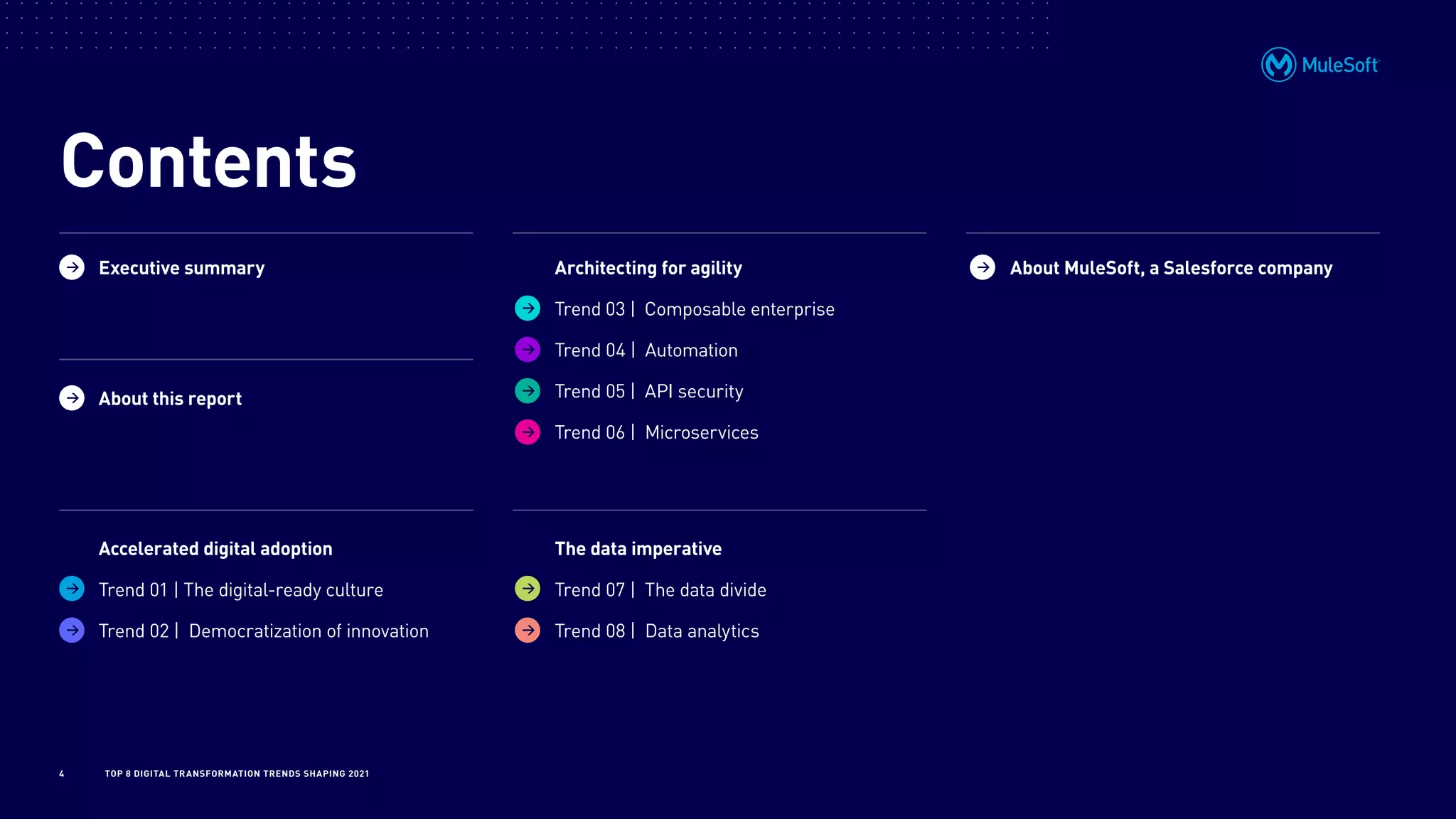 MuleSoft

Contents

Executive summary

About this report

Accelerated digital adoption

Trend 01 | The digital-ready culture

Trend 02 | Democratization of innovation

Architecting for agility

Trend 03 | Composable enterprise

Trend 04 | Automation

Trend 05 | API security

Trend 06 | Microservices

The data imperative

Trend 07 | The data divide

Trend 08 | Data analytics

About MuleSoft, a Salesforce company

4 TOP 8 DIGITAL TRANSFORMATION TRENDS SHAPING 2021